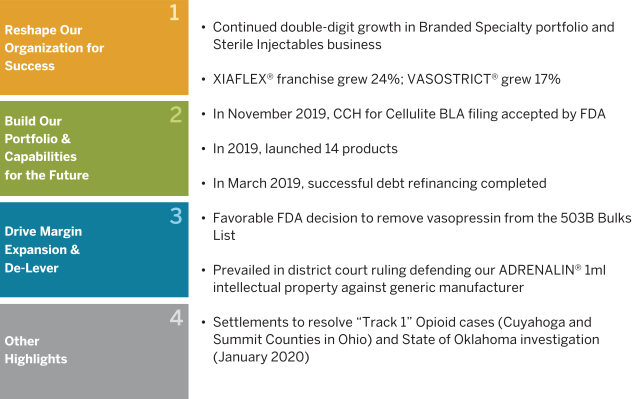 1
Reshape Our Organization for Success

• Continued double-digit growth in Branded Specialty portfolio and Sterile Injectables business

• XIAFLEX® franchise grew 24%; VASOSTRICT® grew 17%

2
Build Our Portfolio & Capabilities for the Future

• In November 2019, CCH for Cellulite BLA filing accepted by FDA

• In 2019, launched 14 products

• In March 2019, successful debt refinancing completed

3
Drive Margin Expansion & De-Lever

• Favorable FDA decision to remove vasopressin from the 503B Bulks List

• Prevailed in district court ruling defending our ADRENALIN® 1ml intellectual property against generic manufacturer

4
Other Highlights

• Settlements to resolve "Track 1" Opioid cases (Cuyahoga and Summit Counties in Ohio) and State of Oklahoma investigation (January 2020)